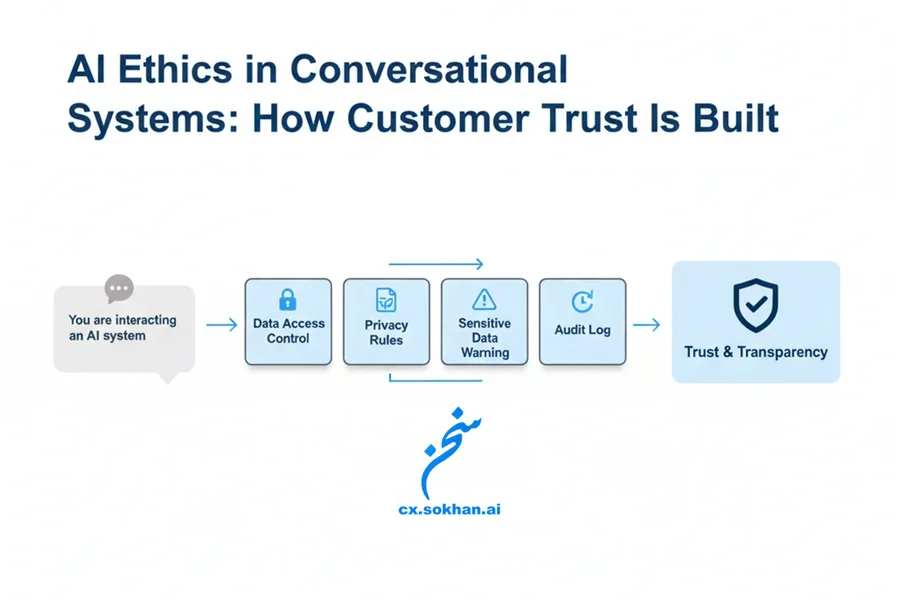 AI Ethics in Conversational Systems: How Customer Trust Is Built

You are interacting an AI system

Data Access Control

Privacy Rules

Sensitive Data Warning

Audit Log

Trust & Transparency

سخن

cx.sokhan.ai